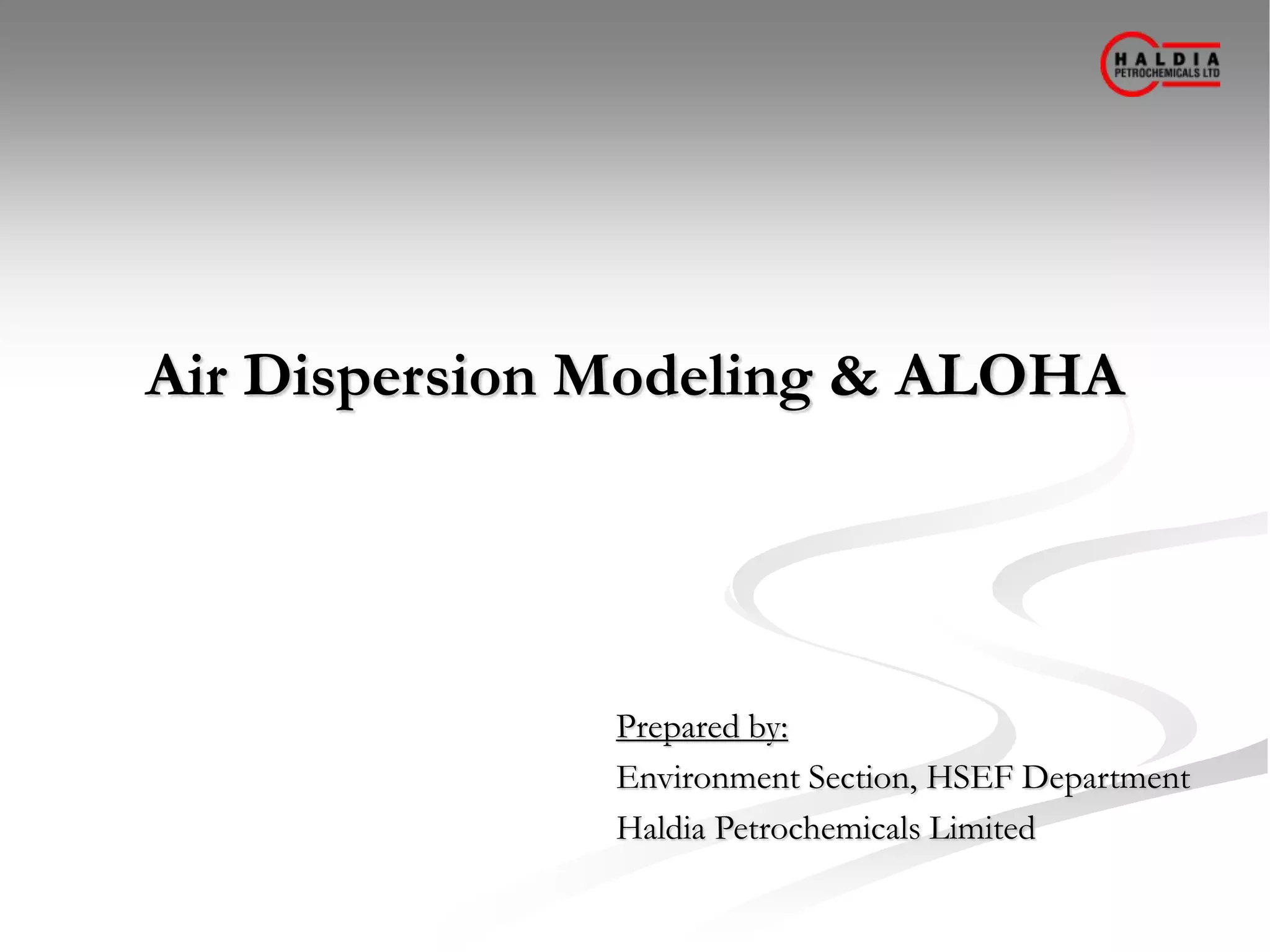 HALDIA
PETROCHEMICALS LTD

Air Dispersion Modeling & ALOHA

Prepared by:
Environment Section, HSEF Department
Haldia Petrochemicals Limited